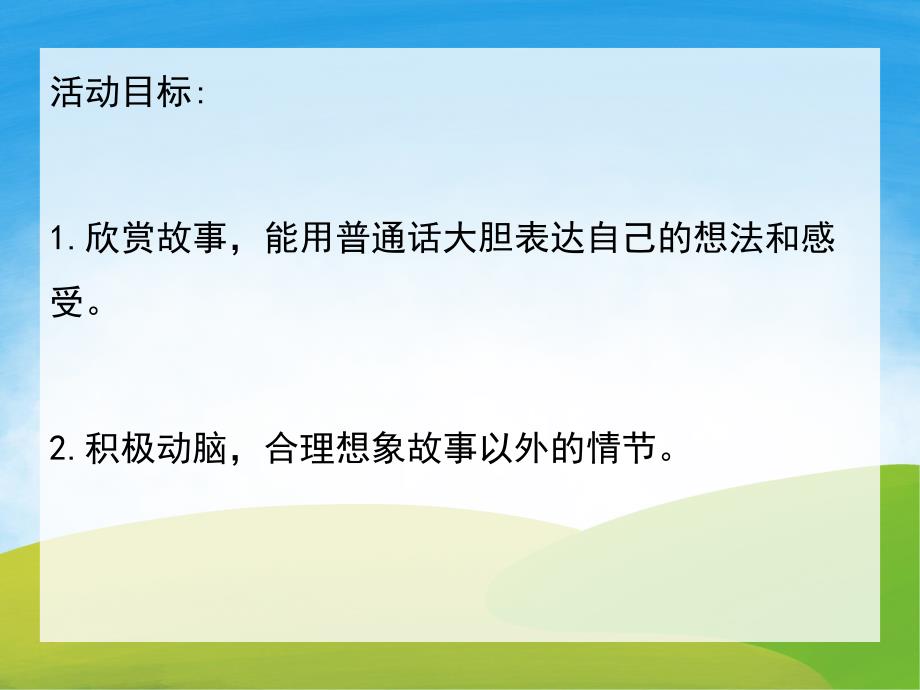 活动目标:

1. 欣赏故事，能用普通话大胆表达自己的想法和感受。

2. 积极动脑，合理想象故事以外的情节。